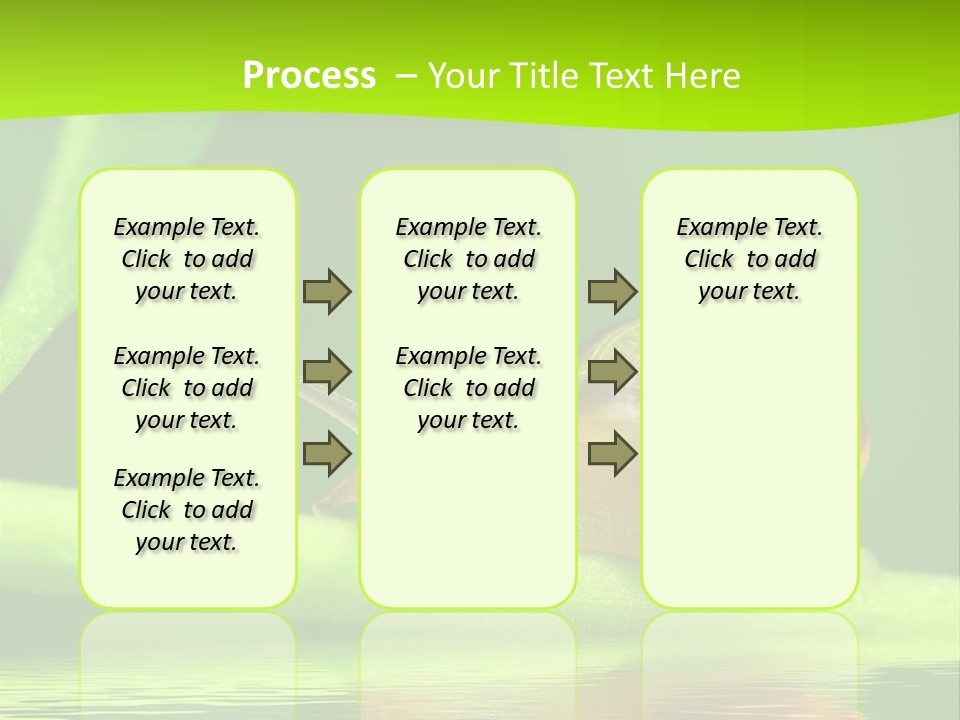 Process – Your Title Text Here

Example Text. Click to add your text.

Example Text. Click to add your text.

Example Text. Click to add your text.

Example Text. Click to add your text.

Example Text. Click to add your text.

Example Text. Click to add your text.